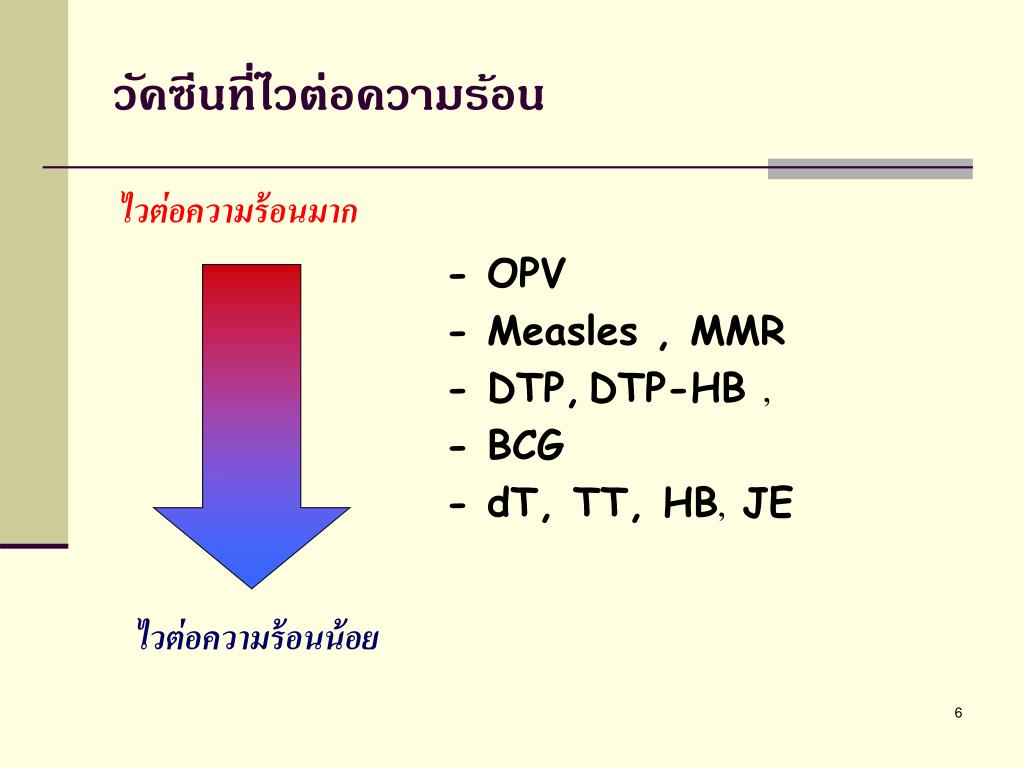 วัคซีนที่ไวต่อความร้อน

ไวต่อความร้อนมาก

- OPV
- Measles , MMR
- DTP, DTP-HB ,
- BCG
- dT, TT, HB, JE

ไวต่อความร้อนน้อย

6